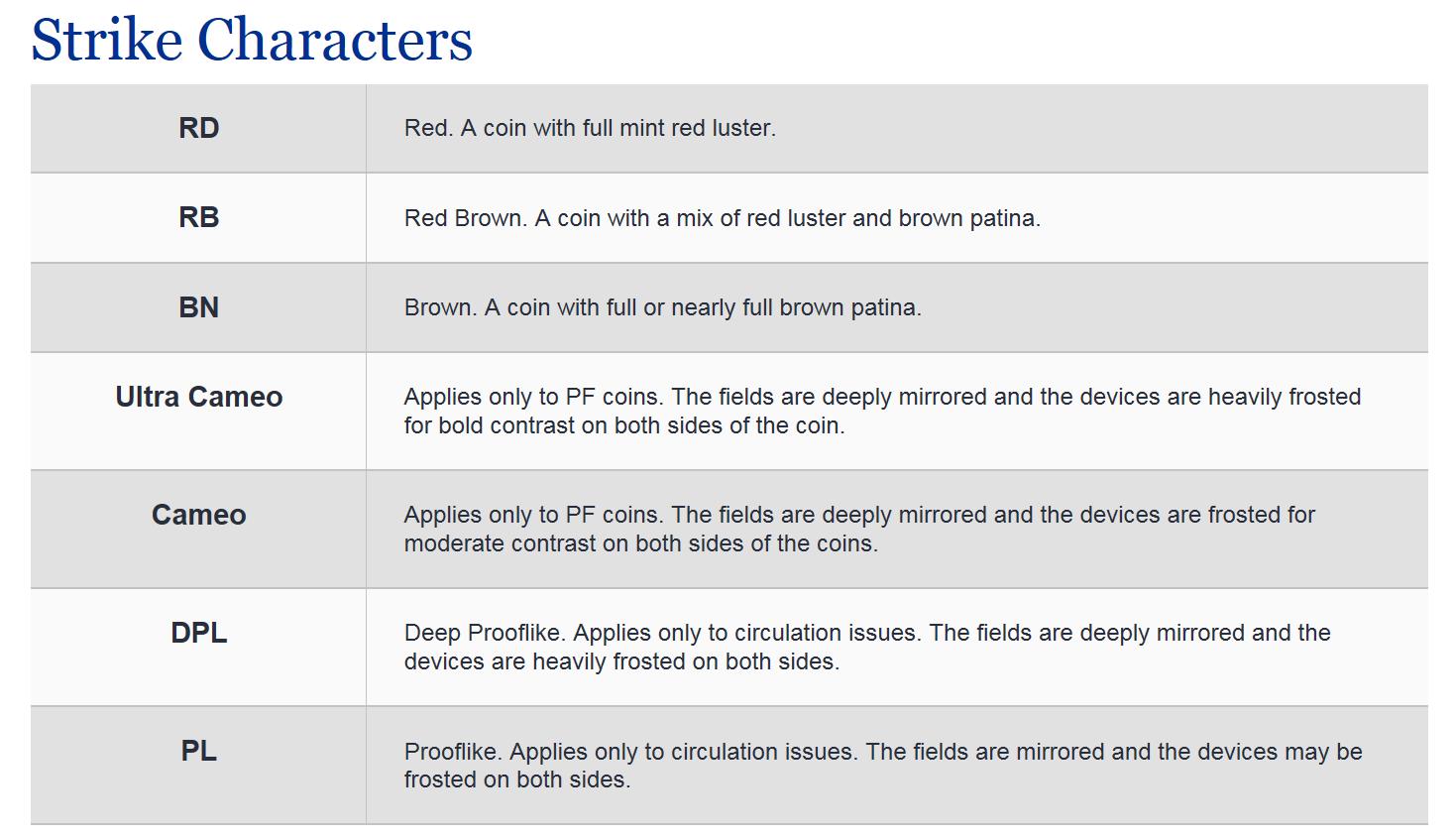 Strike Characters

| | |
|---|---|
| RD | Red. A coin with full mint red luster. |
| RB | Red Brown. A coin with a mix of red luster and brown patina. |
| BN | Brown. A coin with full or nearly full brown patina. |
| Ultra Cameo | Applies only to PF coins. The fields are deeply mirrored and the devices are heavily frosted for bold contrast on both sides of the coin. |
| Cameo | Applies only to PF coins. The fields are deeply mirrored and the devices are frosted for moderate contrast on both sides of the coins. |
| DPL | Deep Prooflike. Applies only to circulation issues. The fields are deeply mirrored and the devices are heavily frosted on both sides. |
| PL | Prooflike. Applies only to circulation issues. The fields are mirrored and the devices may be frosted on both sides. |